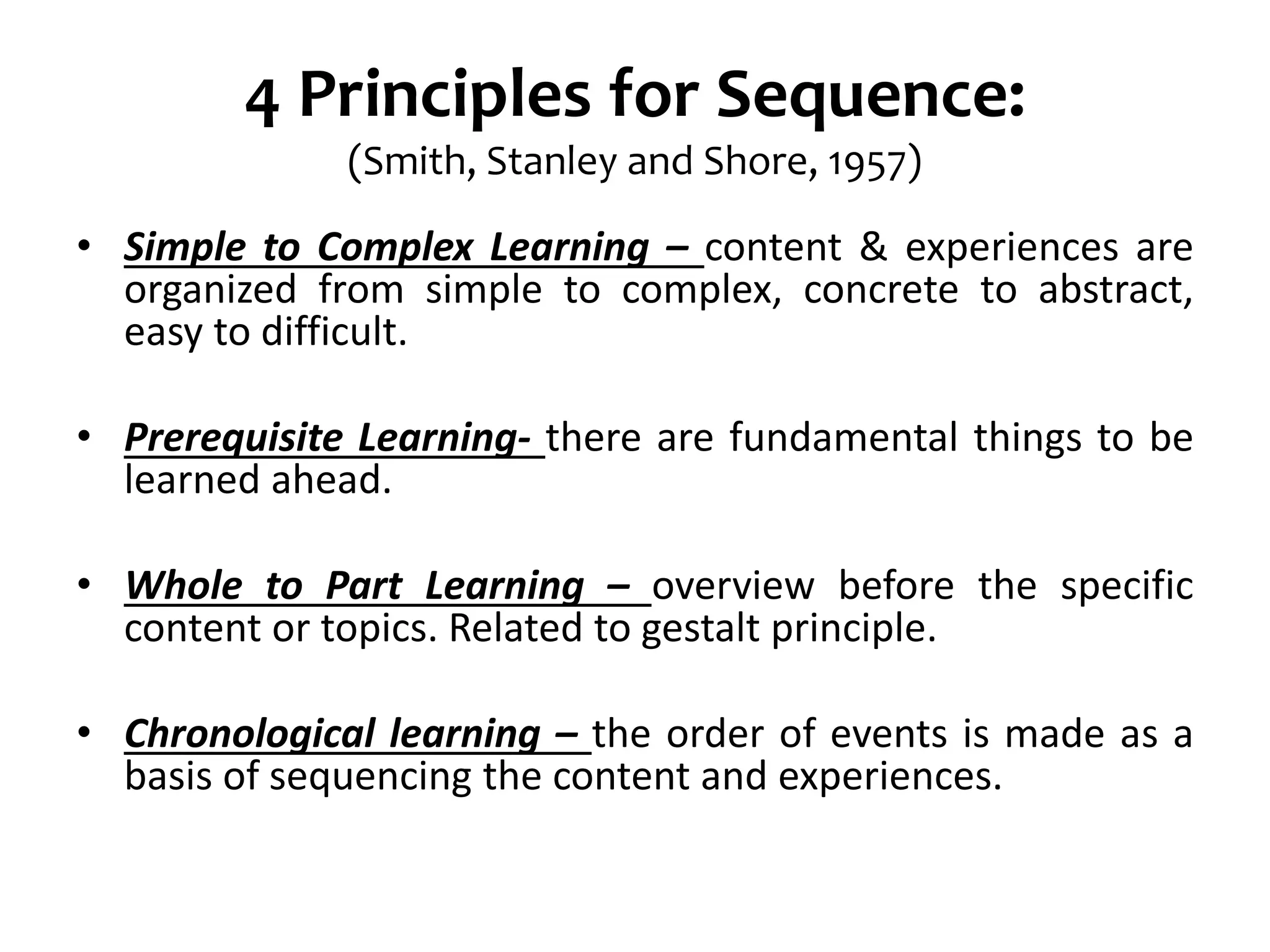 4 Principles for Sequence:
(Smith, Stanley and Shore, 1957)

• Simple to Complex Learning – content & experiences are organized from simple to complex, concrete to abstract, easy to difficult.

• Prerequisite Learning- there are fundamental things to be learned ahead.

• Whole to Part Learning – overview before the specific content or topics. Related to gestalt principle.

• Chronological learning – the order of events is made as a basis of sequencing the content and experiences.